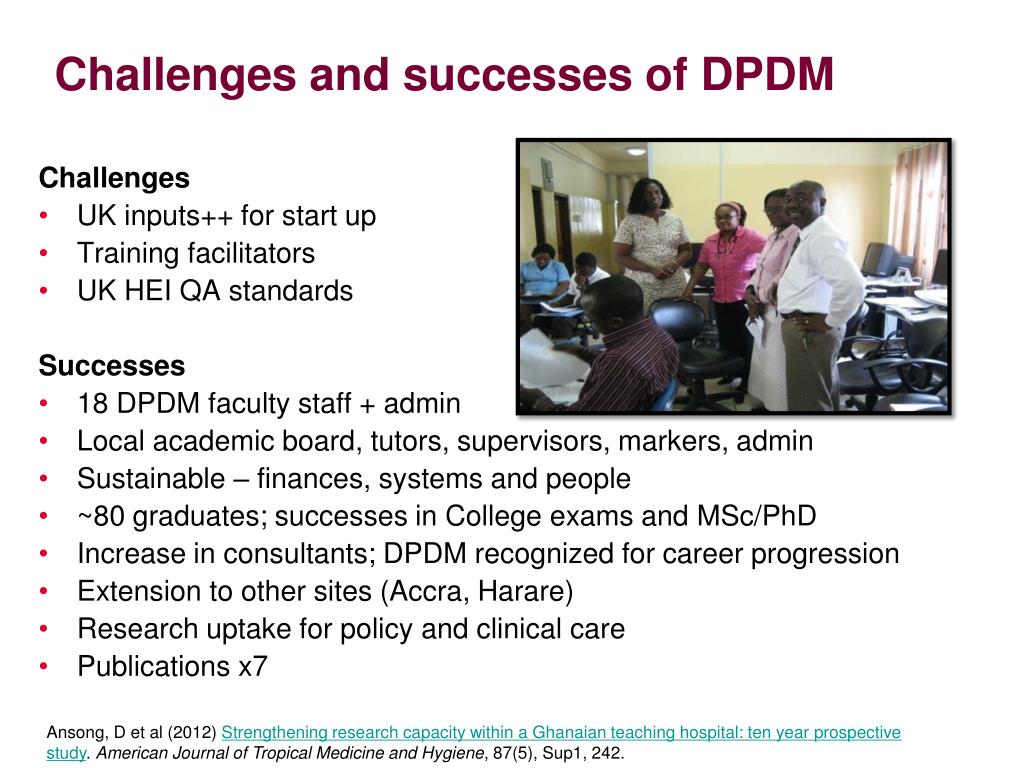 Challenges and successes of DPDM

Challenges
• UK inputs++ for start up
• Training facilitators
• UK HEI QA standards

Successes
• 18 DPDM faculty staff + admin
• Local academic board, tutors, supervisors, markers, admin
• Sustainable – finances, systems and people
• ~80 graduates; successes in College exams and MSc/PhD
• Increase in consultants; DPDM recognized for career progression
• Extension to other sites (Accra, Harare)
• Research uptake for policy and clinical care
• Publications x7

Ansong, D et al (2012) Strengthening research capacity within a Ghanaian teaching hospital: ten year prospective study. American Journal of Tropical Medicine and Hygiene, 87(5), Sup1, 242.